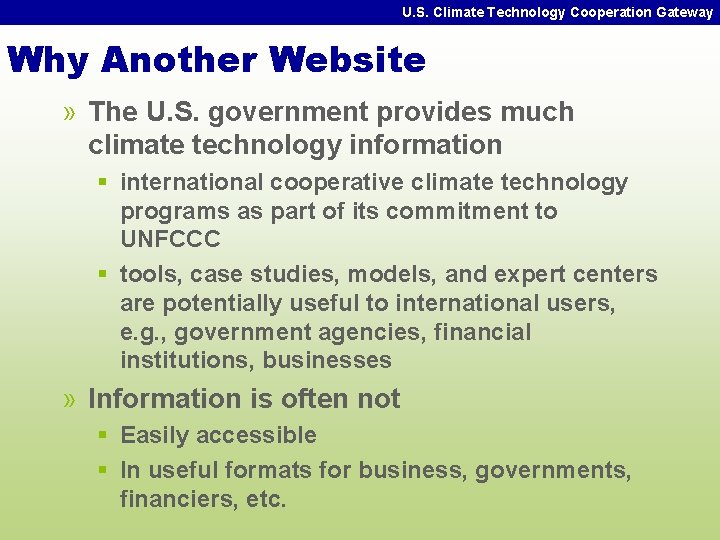 U.S. Climate Technology Cooperation Gateway

Why Another Website

» The U.S. government provides much climate technology information

▪ international cooperative climate technology programs as part of its commitment to UNFCCC

▪ tools, case studies, models, and expert centers are potentially useful to international users, e.g., government agencies, financial institutions, businesses

» Information is often not

▪ Easily accessible

▪ In useful formats for business, governments, financiers, etc.